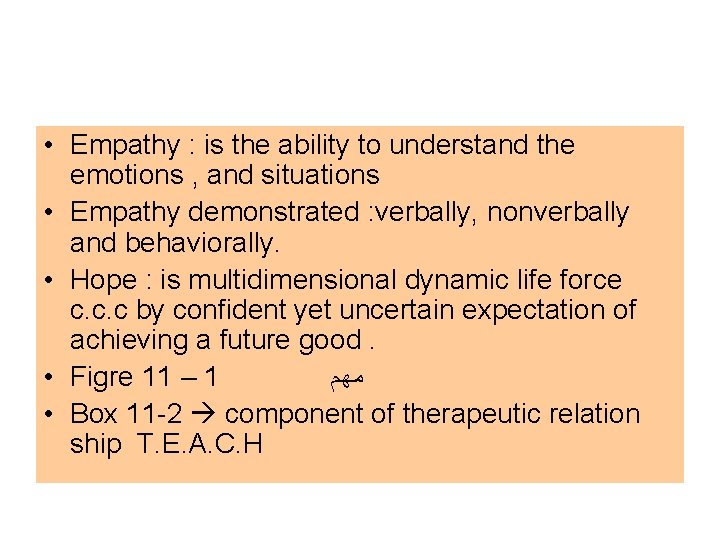 • Empathy : is the ability to understand the emotions , and situations

• Empathy demonstrated :verbally, nonverbally and behaviorally.

• Hope : is multidimensional dynamic life force c.c.c by confident yet uncertain expectation of achieving a future good .

• Figre 11 – 1 مهم

• Box 11-2 → component of therapeutic relation ship T.E.A.C.H